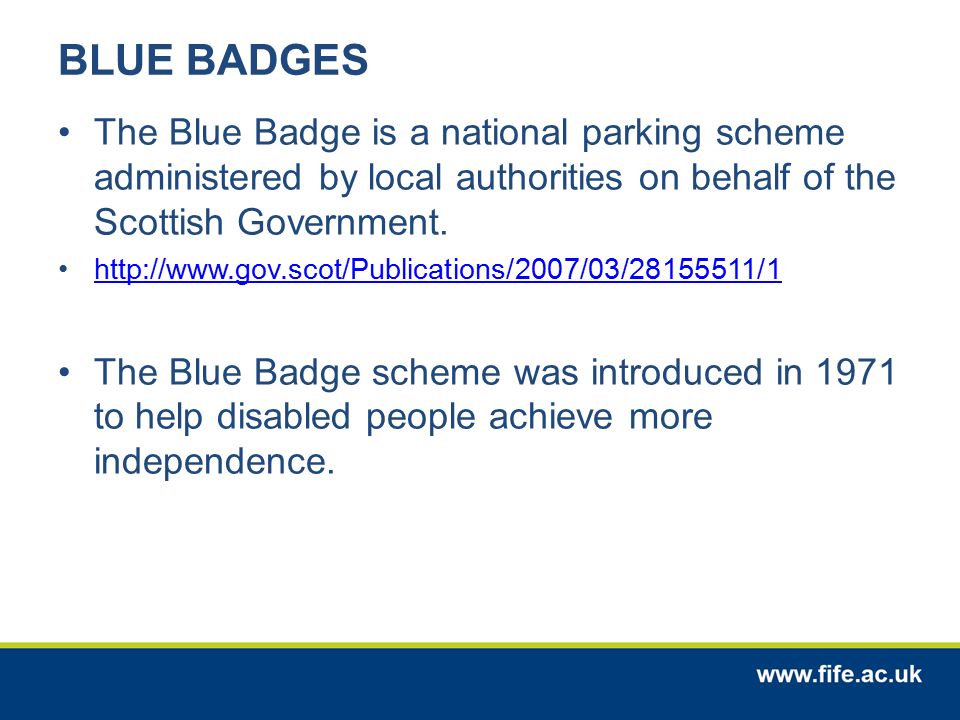 BLUE BADGES

• The Blue Badge is a national parking scheme administered by local authorities on behalf of the Scottish Government.

• http://www.gov.scot/Publications/2007/03/28155511/1

• The Blue Badge scheme was introduced in 1971 to help disabled people achieve more independence.

www.fife.ac.uk